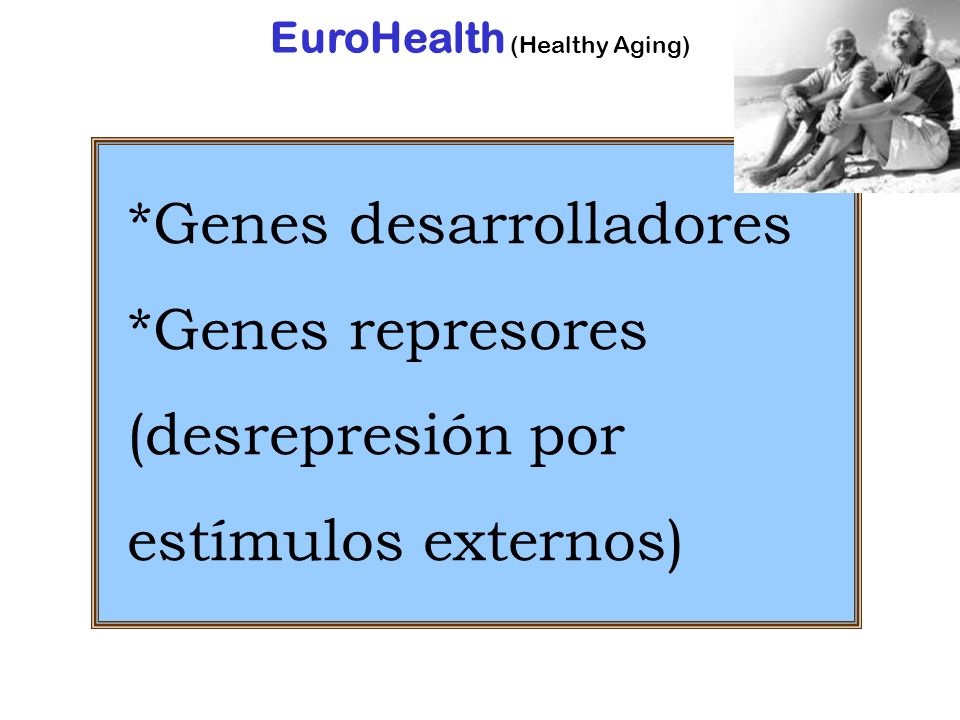 EuroHealth (Healthy Aging)

*Genes desarrolladores
*Genes represores (desrepresión por estímulos externos)